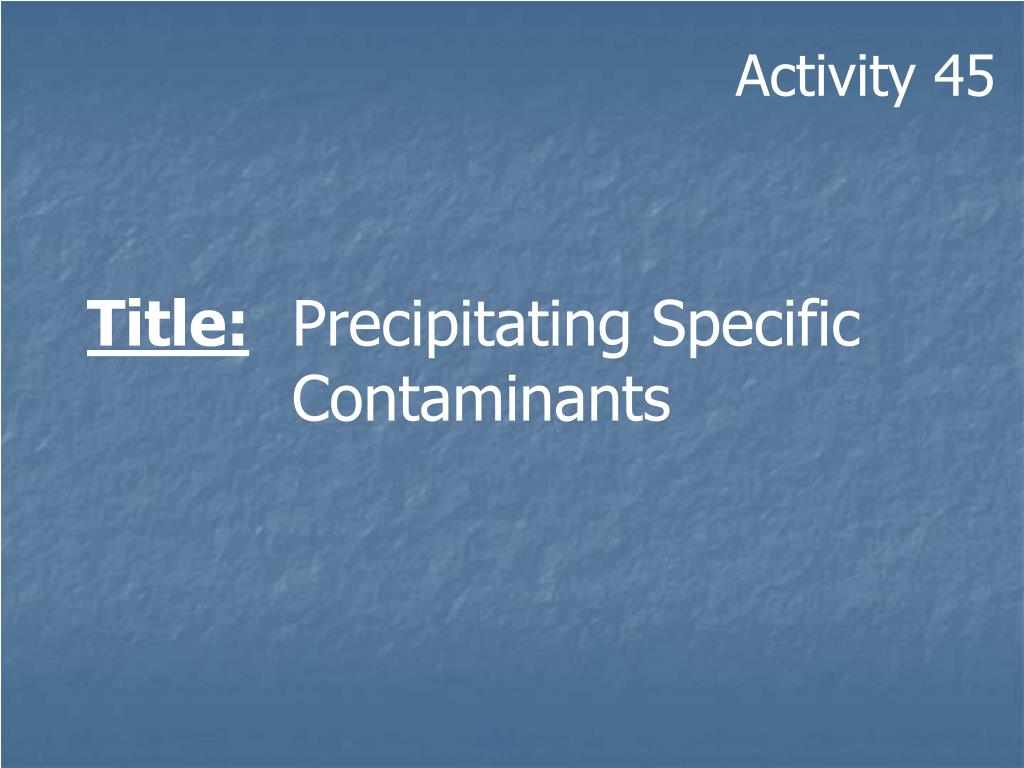 Activity 45

Title: Precipitating Specific Contaminants